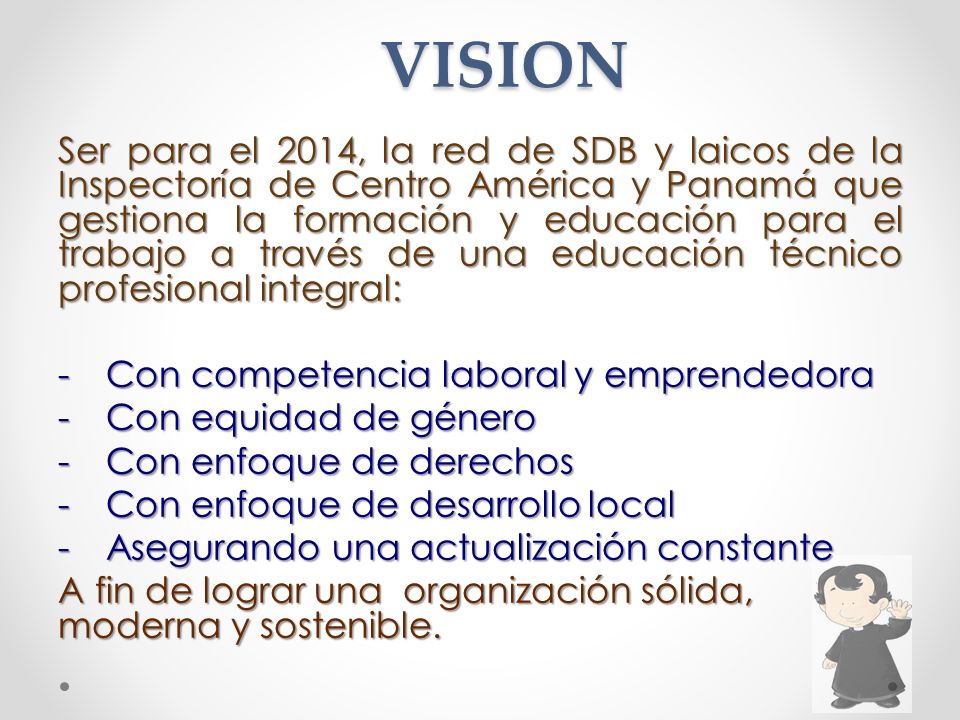 VISION

Ser para el 2014, la red de SDB y laicos de la Inspectoría de Centro América y Panamá que gestiona la formación y educación para el trabajo a través de una educación técnico profesional integral:

- Con competencia laboral y emprendedora
- Con equidad de género
- Con enfoque de derechos
- Con enfoque de desarrollo local
- Asegurando una actualización constante

A fin de lograr una organización sólida, moderna y sostenible.